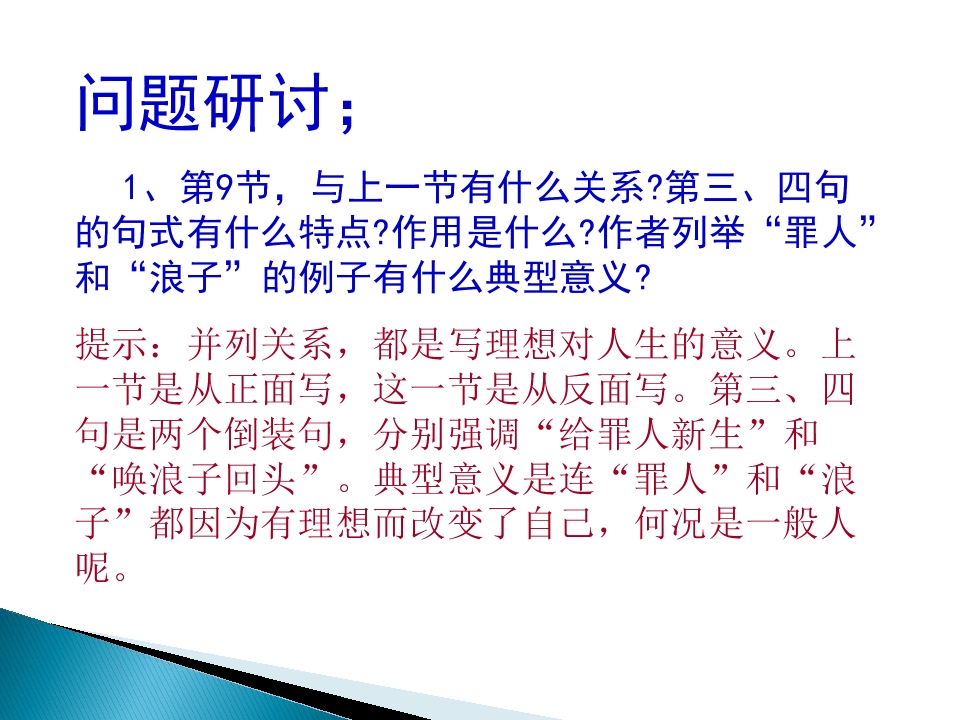 问题研讨；

1、第9节，与上一节有什么关系?第三、四句的句式有什么特点?作用是什么?作者列举“罪人”和“浪子”的例子有什么典型意义?

提示：并列关系，都是写理想对人生的意义。上一节是从正面写，这一节是从反面写。第三、四句是两个倒装句，分别强调“给罪人新生”和“唤浪子回头”。典型意义是连“罪人”和“浪子”都因为有理想而改变了自己，何况是一般人呢。